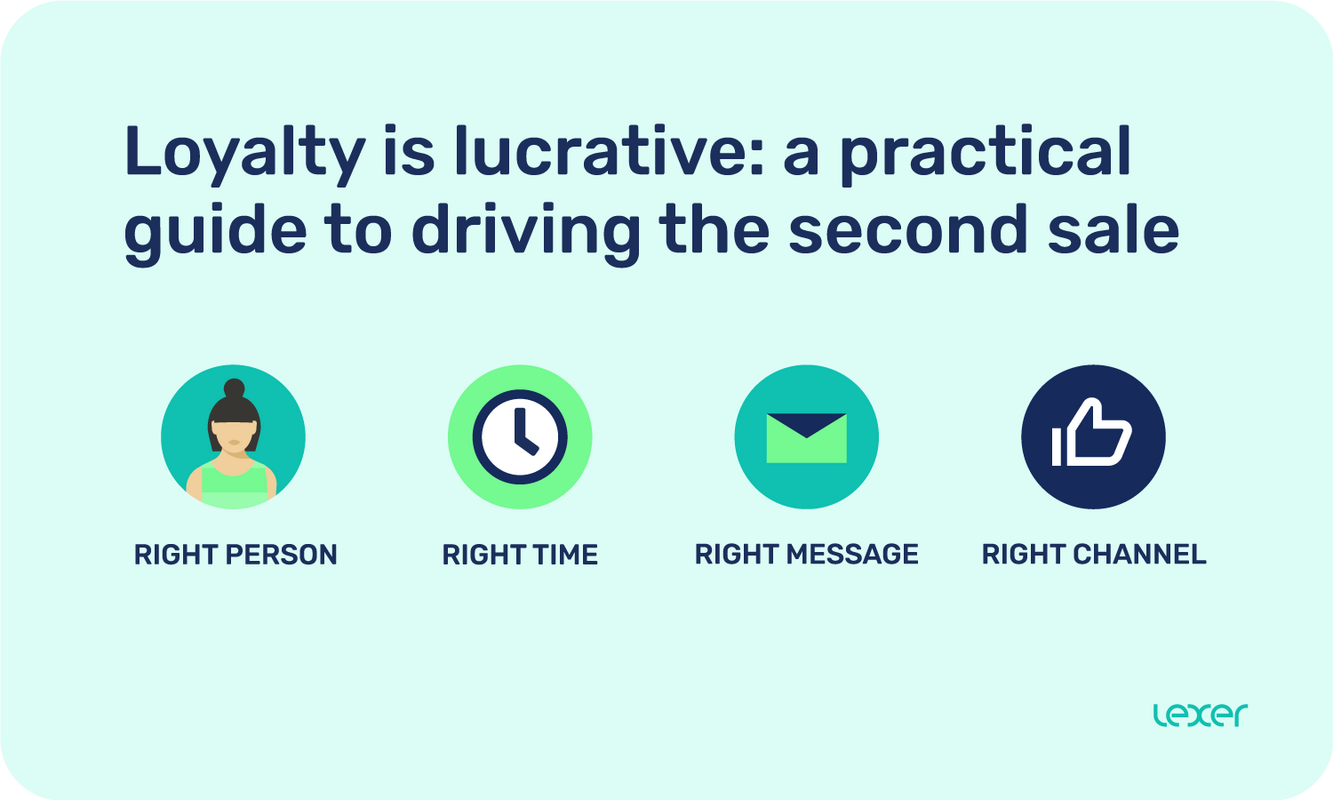 Loyalty is lucrative: a practical guide to driving the second sale

RIGHT PERSON

RIGHT TIME

RIGHT MESSAGE

RIGHT CHANNEL

lexer